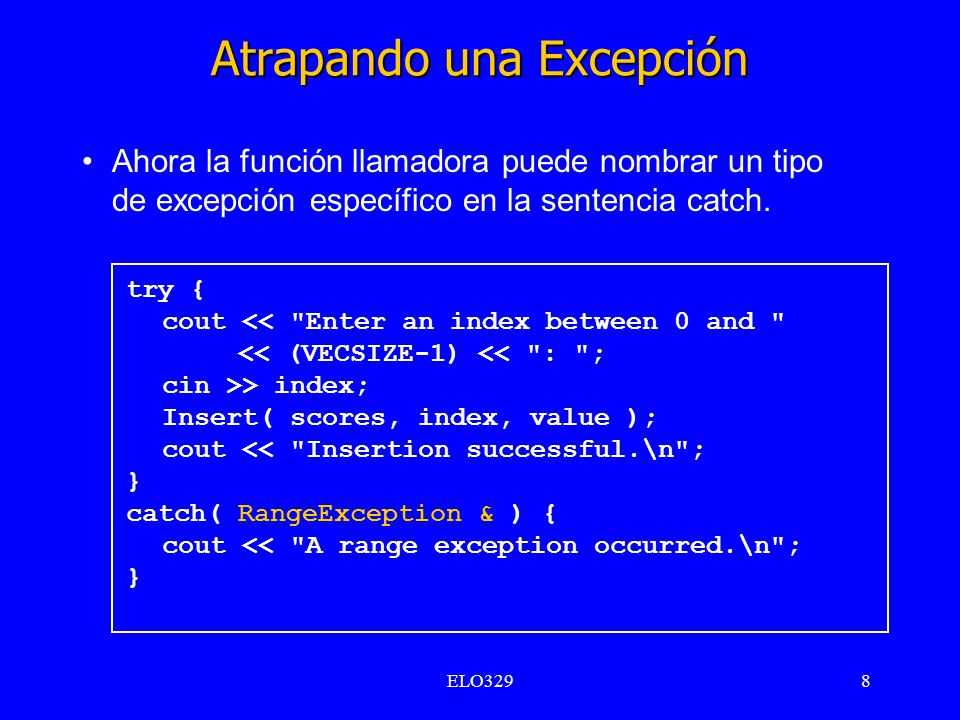 Atrapando una Excepción

• Ahora la función llamadora puede nombrar un tipo de excepción específico en la sentencia catch.

try {
  cout << "Enter an index between 0 and "
       << (VECSIZE-1) << ": ";
  cin >> index;
  Insert( scores, index, value );
  cout << "Insertion successful.\n";
}
catch( RangeException & ) {
  cout << "A range exception occurred.\n";
}

ELO329

8